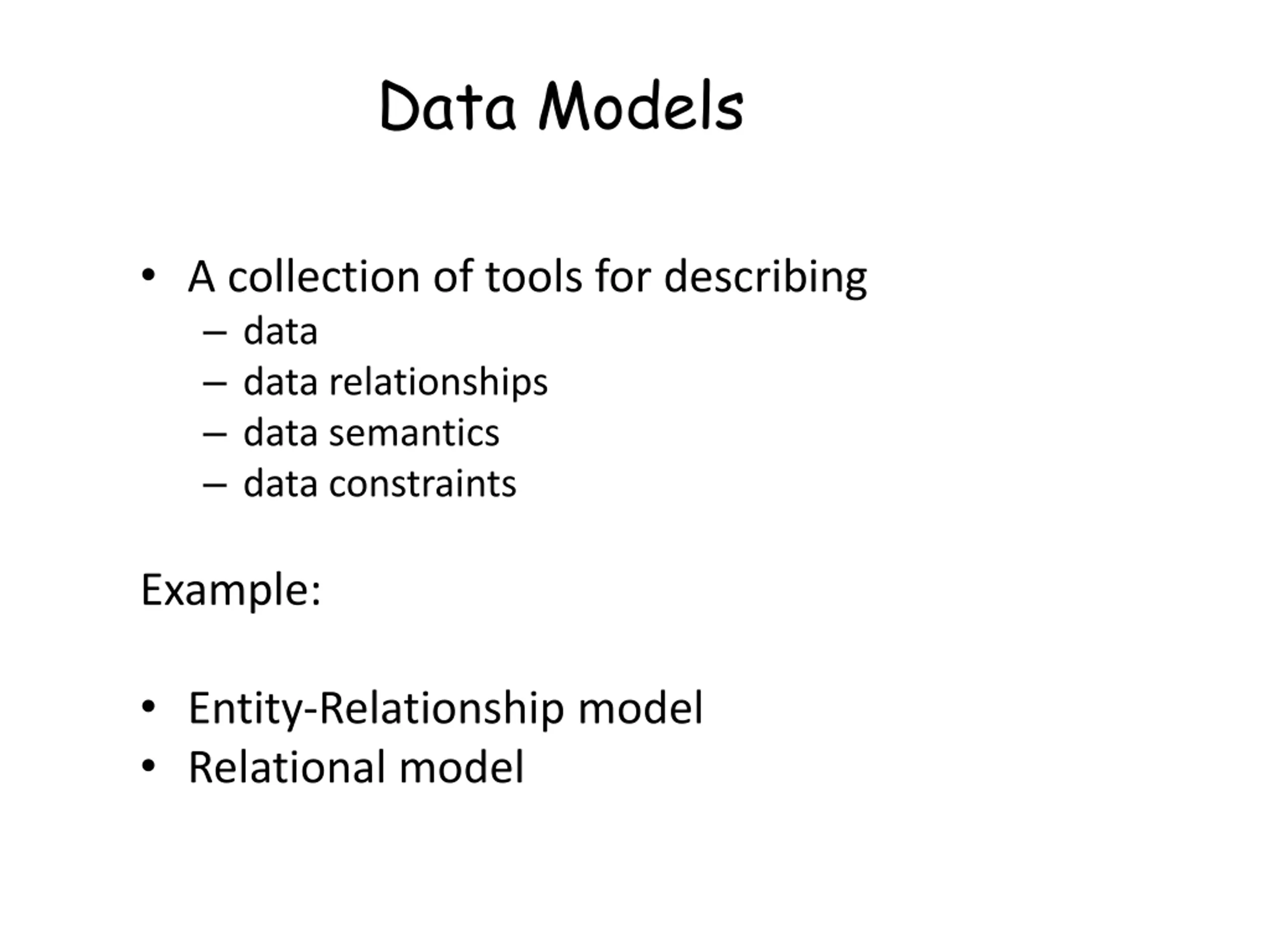 Data Models

• A collection of tools for describing
  – data
  – data relationships
  – data semantics
  – data constraints

Example:

• Entity-Relationship model
• Relational model